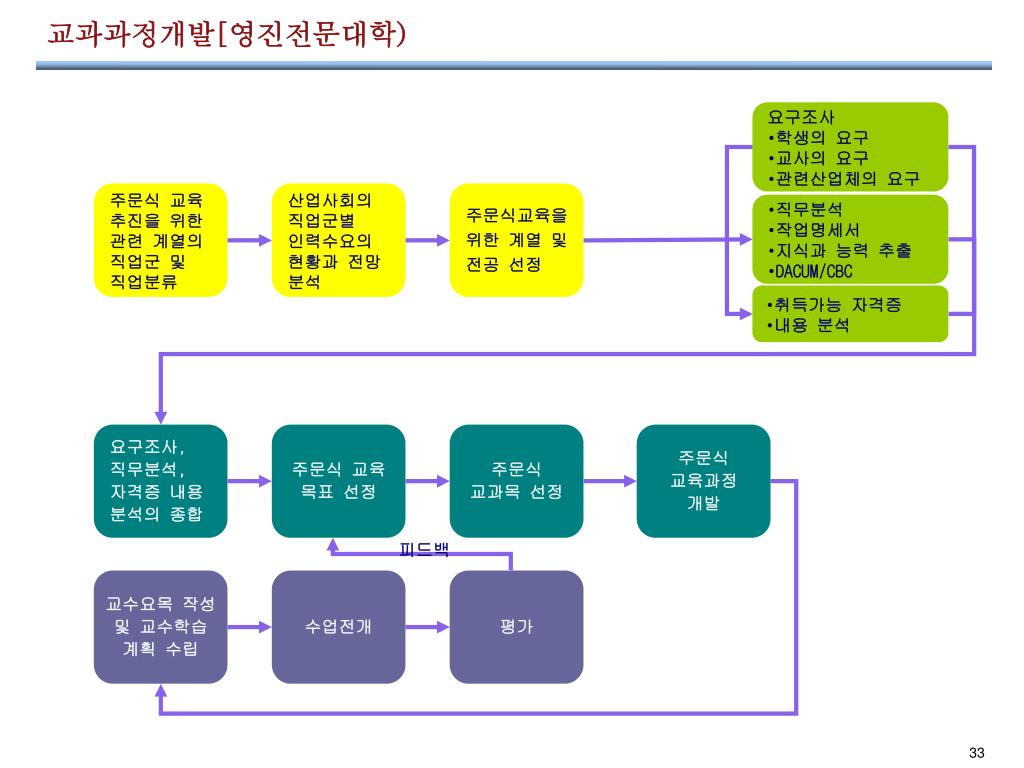 교과과정개발[영진전문대학)

주문식 교육 추진을 위한 관련 계열의 직업군 및 직업분류

산업사회의 직업군별 인력수요의 현황과 전망 분석

주문식교육을 위한 계열 및 전공 선정

요구조사
•학생의 요구
•교사의 요구
•관련산업체의 요구

•직무분석
•작업명세서
•지식과 능력 추출
•DACUM/CBC

•취득가능 자격증
•내용 분석

요구조사, 직무분석, 자격증 내용 분석의 종합

주문식 교육 목표 선정

주문식 교과목 선정

주문식 교육과정 개발

피드백

교수요목 작성 및 교수학습 계획 수립

수업전개

평가

33